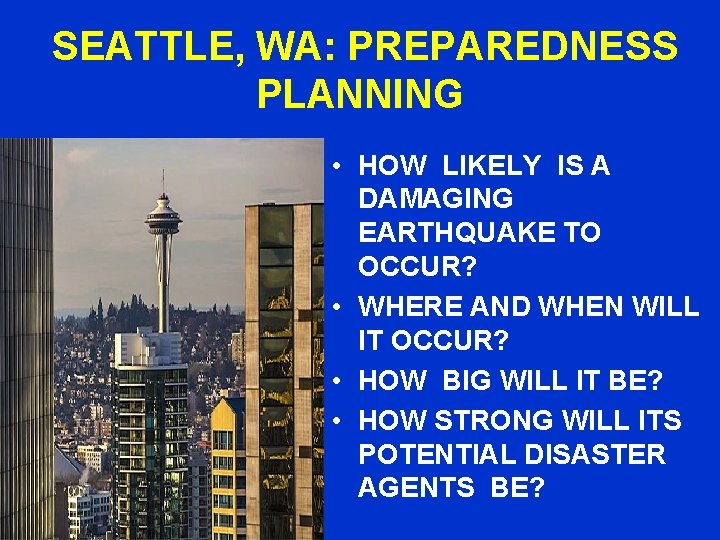 SEATTLE, WA: PREPAREDNESS PLANNING

• HOW LIKELY IS A DAMAGING EARTHQUAKE TO OCCUR?
• WHERE AND WHEN WILL IT OCCUR?
• HOW BIG WILL IT BE?
• HOW STRONG WILL ITS POTENTIAL DISASTER AGENTS BE?